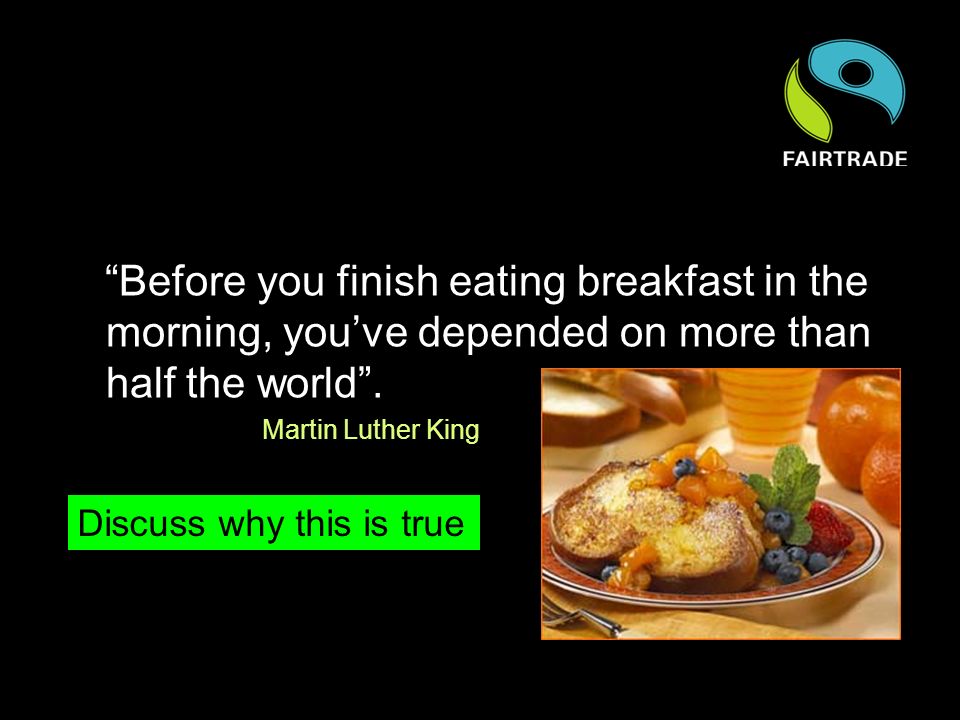 FAIRTRADE

“Before you finish eating breakfast in the morning, you’ve depended on more than half the world”.

Martin Luther King

Discuss why this is true